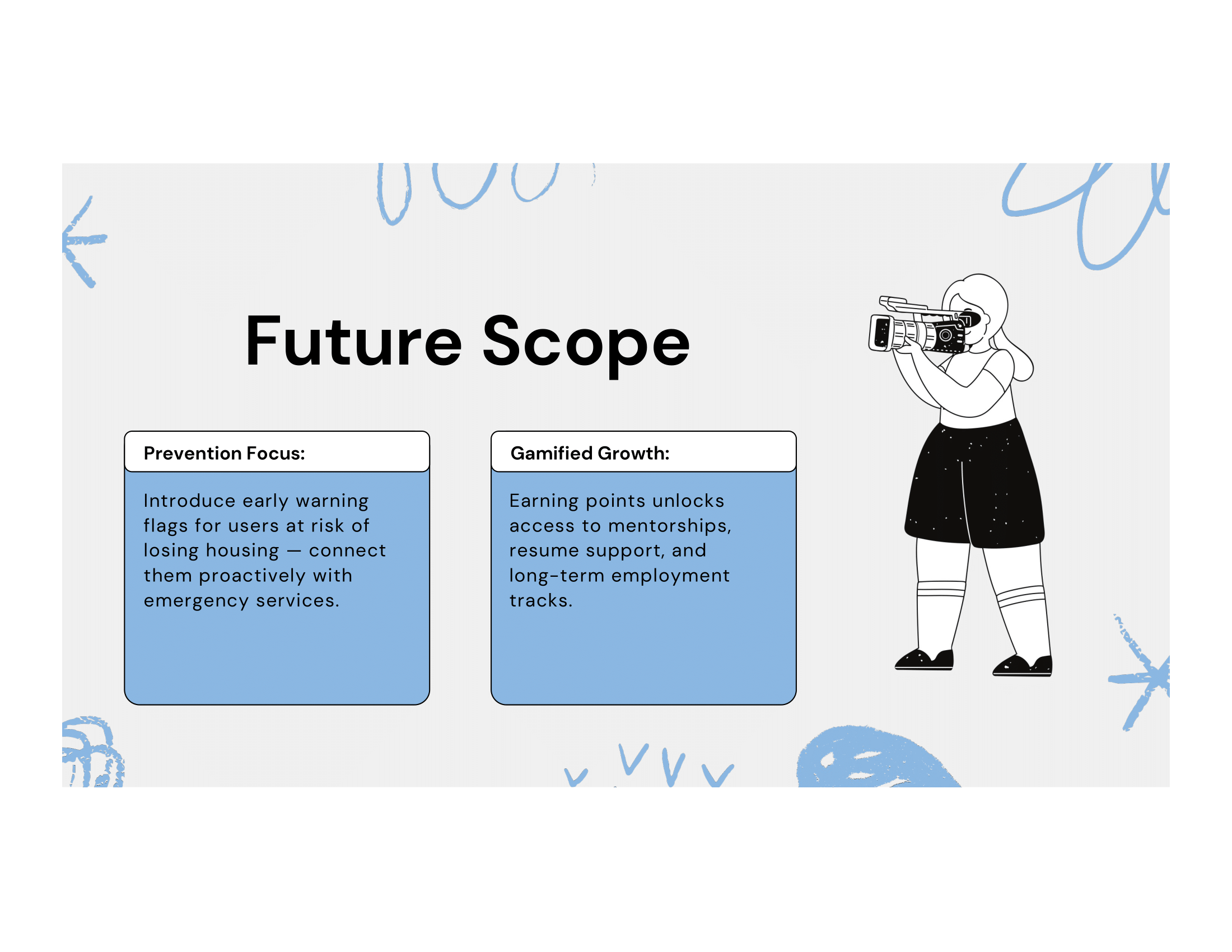 Future Scope

Prevention Focus:

Introduce early warning flags for users at risk of losing housing — connect them proactively with emergency services.

Gamified Growth:

Earning points unlocks access to mentorships, resume support, and long-term employment tracks.